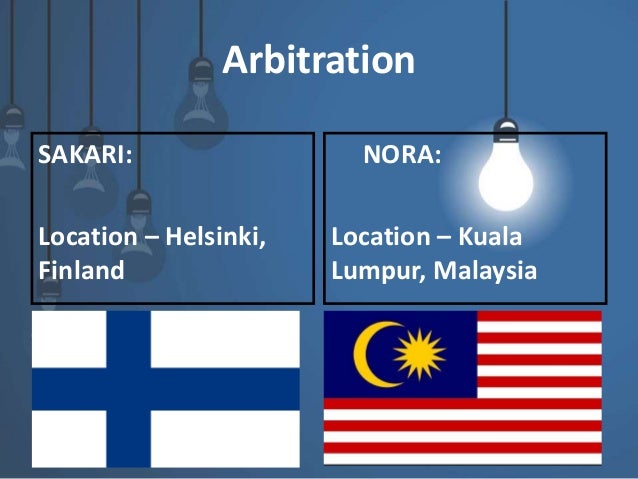 Arbitration

SAKARI:

Location – Helsinki, Finland

NORA:

Location – Kuala Lumpur, Malaysia